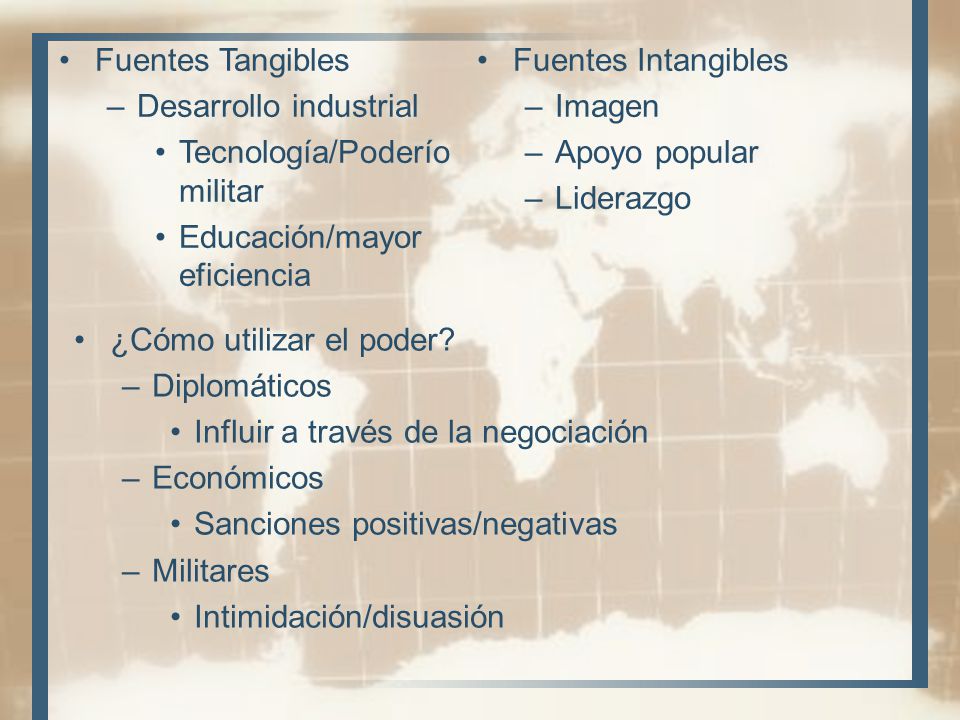 • Fuentes Tangibles
– Desarrollo industrial
• Tecnología/Poderío militar
• Educación/mayor eficiencia

• Fuentes Intangibles
– Imagen
– Apoyo popular
– Liderazgo

• ¿Cómo utilizar el poder?
– Diplomáticos
• Influir a través de la negociación
– Económicos
• Sanciones positivas/negativas
– Militares
• Intimidación/disuasión